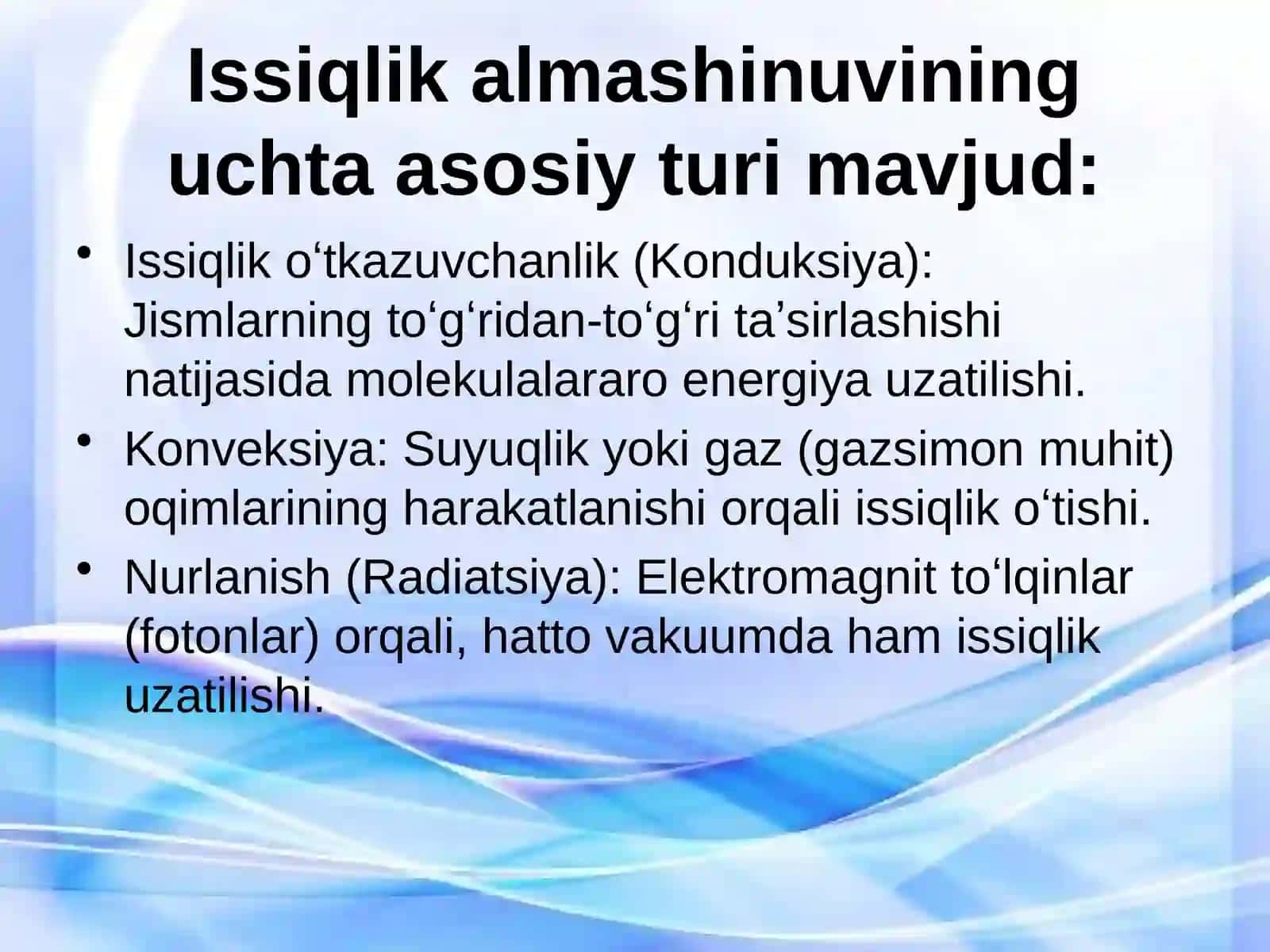 Issiqlik almashinuvining uchta asosiy turi mavjud:

• Issiqlik o‘tkazuvchanlik (Konduksiya): Jismlarning to‘g‘ridan-to‘g‘ri ta’sirlashishi natijasida molekulalararo energiya uzatilishi.

• Konveksiya: Suyuqlik yoki gaz (gazsimon muhit) oqimlarining harakatlanishi orqali issiqlik o‘tishi.

• Nurlanish (Radiatsiya): Elektromagnit to‘lqinlar (fotonlar) orqali, hatto vakuumda ham issiqlik uzatilishi.